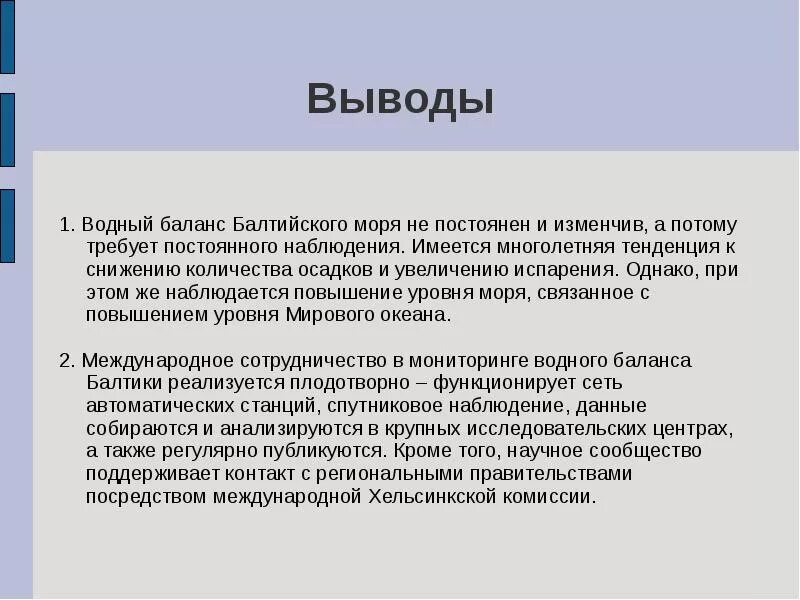 Выводы

1. Водный баланс Балтийского моря не постоянен и изменчив, а потому требует постоянного наблюдения. Имеется многолетняя тенденция к снижению количества осадков и увеличению испарения. Однако, при этом же наблюдается повышение уровня моря, связанное с повышением уровня Мирового океана.

2. Международное сотрудничество в мониторинге водного баланса Балтики реализуется плодотворно – функционирует сеть автоматических станций, спутниковое наблюдение, данные собираются и анализируются в крупных исследовательских центрах, а также регулярно публикуются. Кроме того, научное сообщество поддерживает контакт с региональными правительствами посредством международной Хельсинкской комиссии.